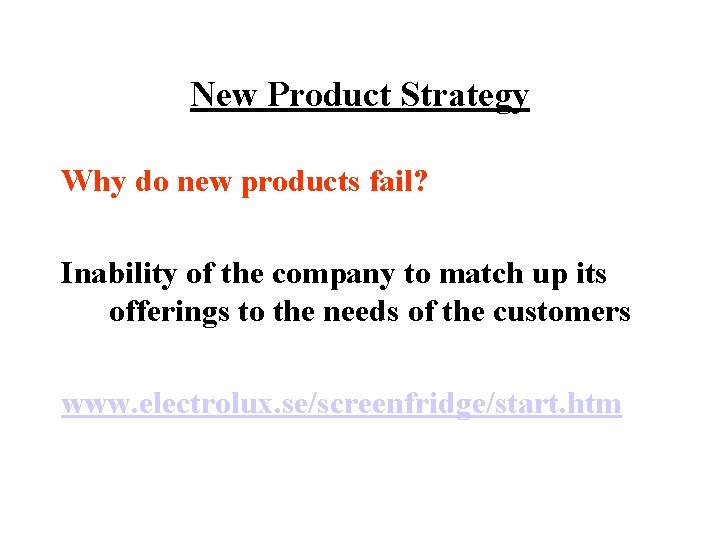 New Product Strategy

Why do new products fail?

Inability of the company to match up its offerings to the needs of the customers

www.electrolux.se/screenfridge/start.htm